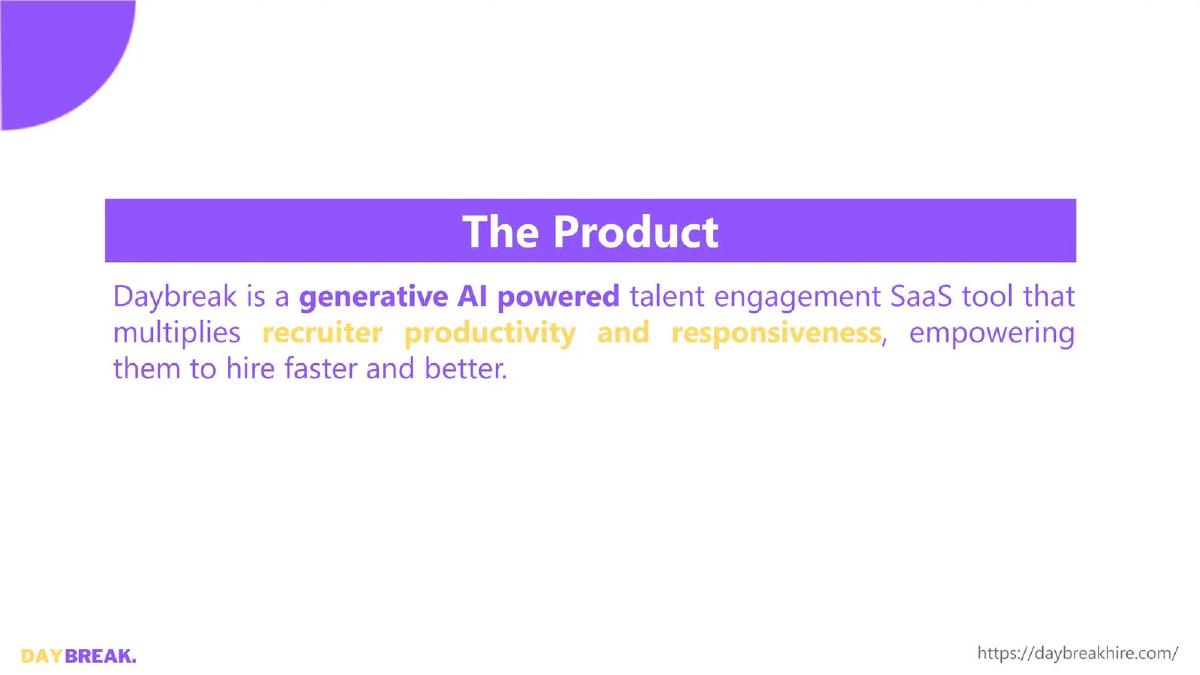 The Product

Daybreak is a generative AI powered talent engagement SaaS tool that multiplies recruiter productivity and responsiveness, empowering them to hire faster and better.

DAYBREAK.

https://daybreakhire.com/